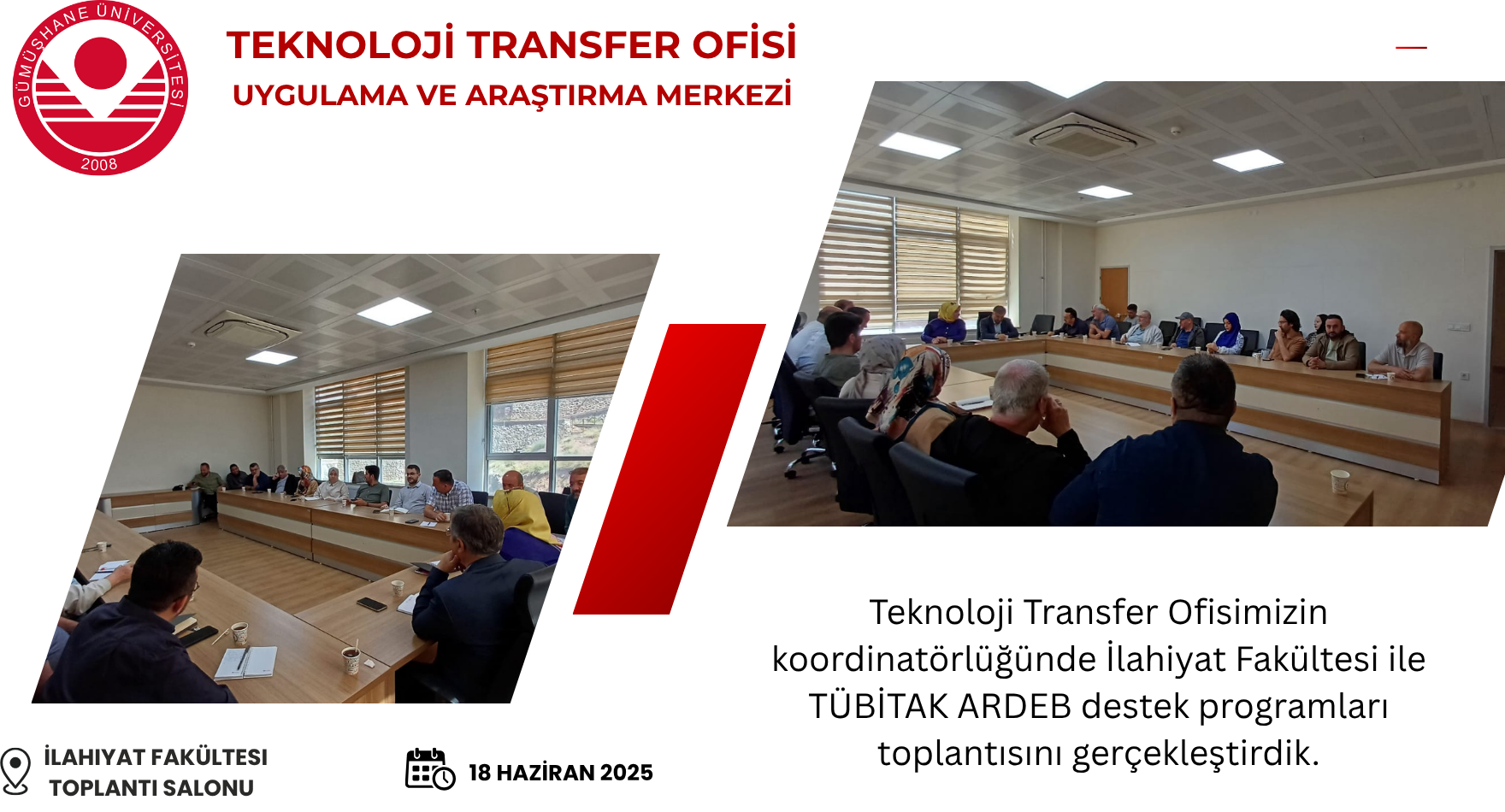 GÜMÜŞHANE ÜNİVERSİTESİ
2008

TEKNOLOJİ TRANSFER OFİSİ
UYGULAMA VE ARAŞTIRMA MERKEZİ

Teknoloji Transfer Ofisimizin koordinatörlüğünde İlahiyat Fakültesi ile TÜBİTAK ARDEB destek programları toplantısını gerçekleştirdik.

İLAHIYAT FAKÜLTESI TOPLANTI SALONU

18 HAZİRAN 2025